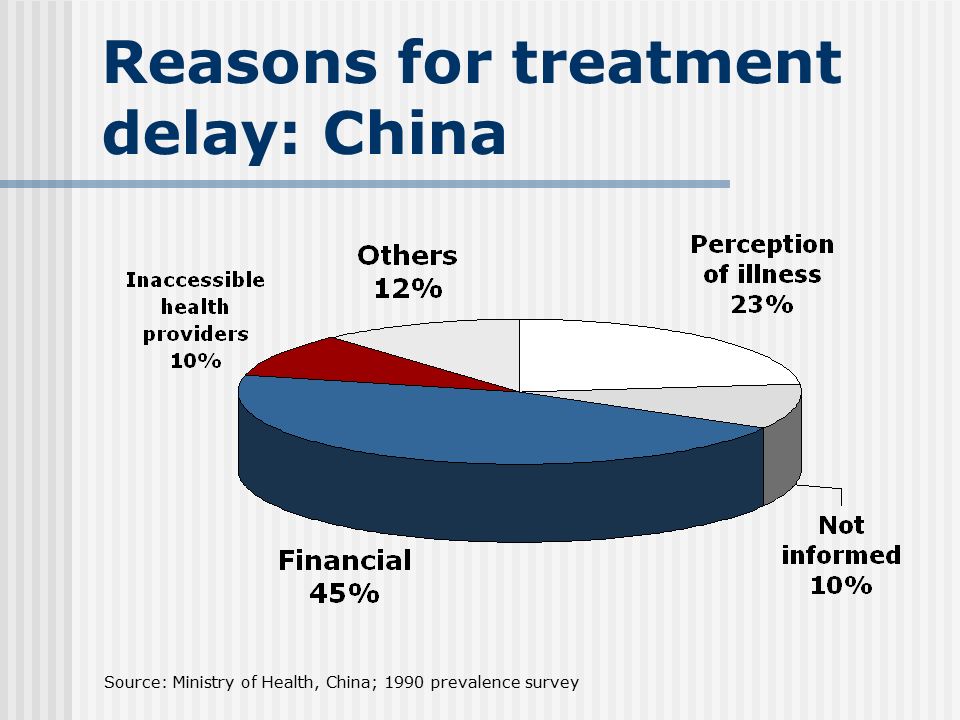 Reasons for treatment delay: China

Inaccessible health providers 10%

Others 12%

Perception of illness 23%

Not informed 10%

Financial 45%

Source: Ministry of Health, China; 1990 prevalence survey